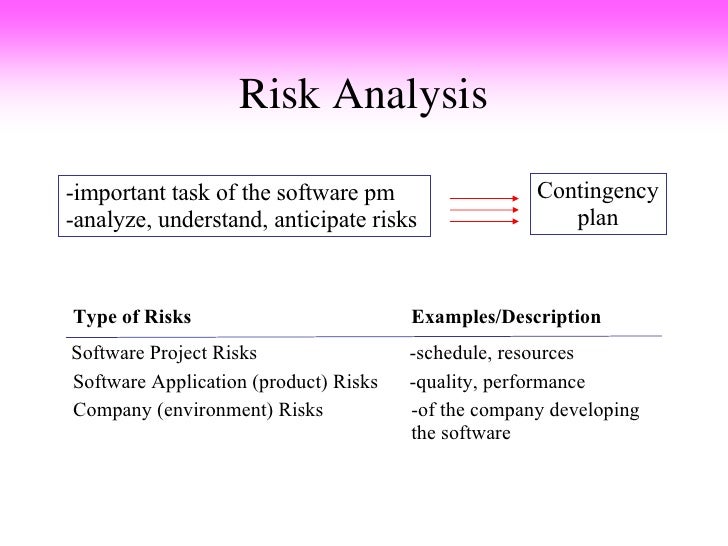 Risk Analysis

-important task of the software pm
-analyze, understand, anticipate risks

Contingency plan

| Type of Risks | Examples/Description |
|---|---|
| Software Project Risks | -schedule, resources |
| Software Application (product) Risks | -quality, performance |
| Company (environment) Risks | -of the company developing the software |